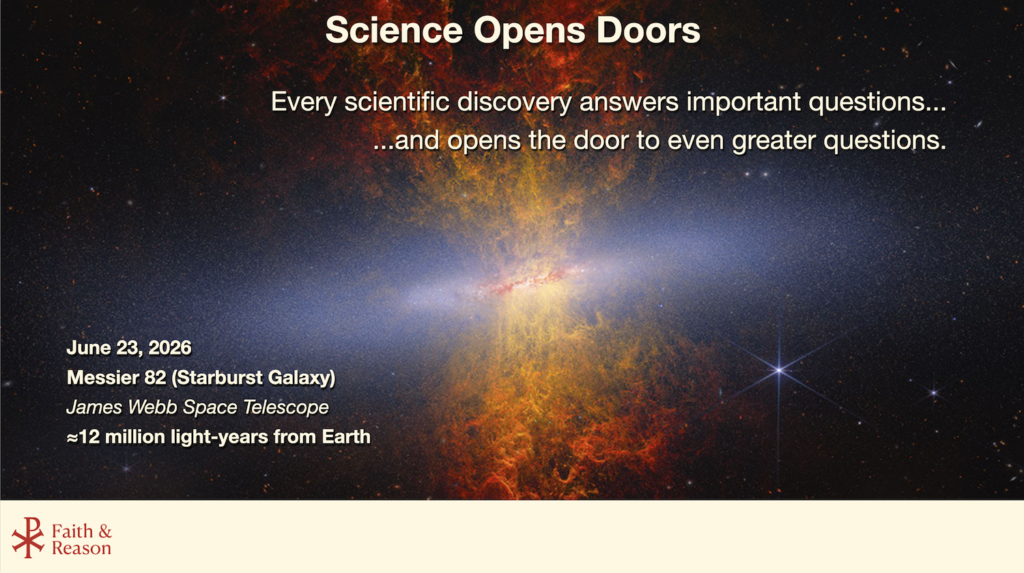 Science Opens Doors

Every scientific discovery answers important questions...
...and opens the door to even greater questions.

June 23, 2026
Messier 82 (Starburst Galaxy)
James Webb Space Telescope
≈12 million light-years from Earth

Faith & Reason